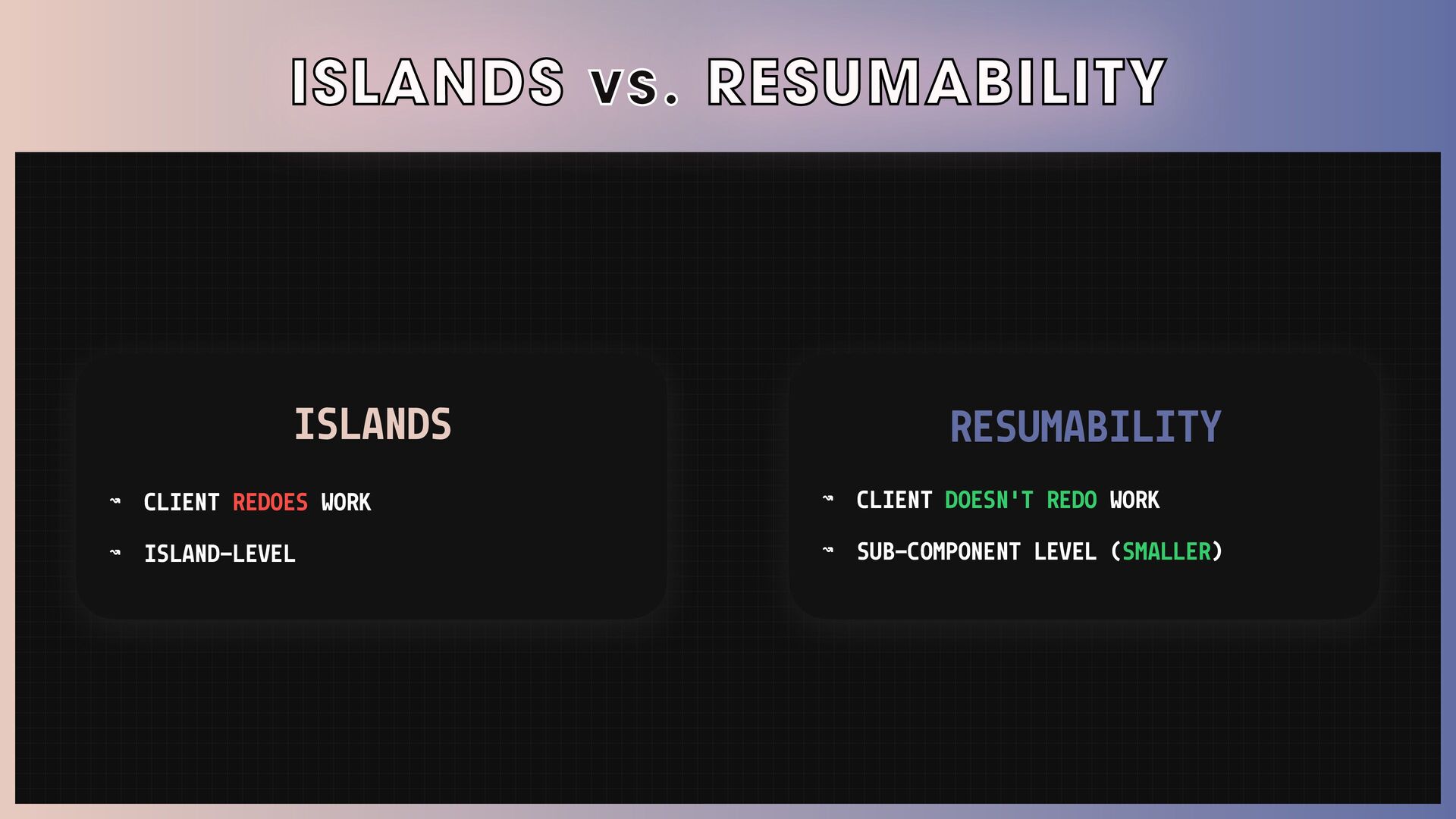 ISLANDS vs. RESUMABILITY

ISLANDS

↝ CLIENT REDOES WORK

↝ ISLAND-LEVEL

RESUMABILITY

↝ CLIENT DOESN'T REDO WORK

↝ SUB-COMPONENT LEVEL (SMALLER)